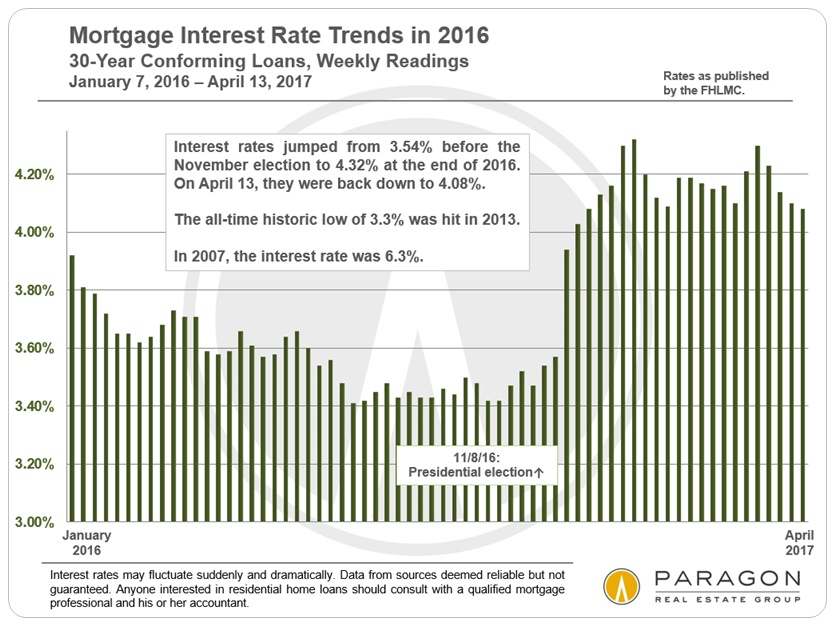 Mortgage Interest Rate Trends in 2016
30-Year Conforming Loans, Weekly Readings
January 7, 2016 – April 13, 2017

Rates as published by the FHLMC.

Interest rates jumped from 3.54% before the November election to 4.32% at the end of 2016. On April 13, they were back down to 4.08%.

The all-time historic low of 3.3% was hit in 2013.

In 2007, the interest rate was 6.3%.

4.20%
4.00%
3.80%
3.60%
3.40%
3.20%
3.00%

11/8/16:
Presidential election↑

January 2016

April 2017

Interest rates may fluctuate suddenly and dramatically. Data from sources deemed reliable but not guaranteed. Anyone interested in residential home loans should consult with a qualified mortgage professional and his or her accountant.

PARAGON
REAL ESTATE GROUP